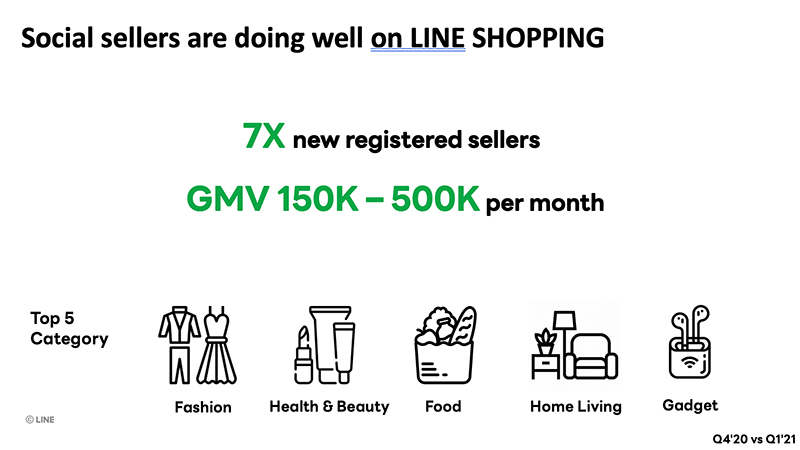 Social sellers are doing well on LINE SHOPPING

7X new registered sellers

GMV 150K – 500K per month

Top 5 Category

Fashion

Health & Beauty

Food

Home Living

Gadget

© LINE

Q4'20 vs Q1'21